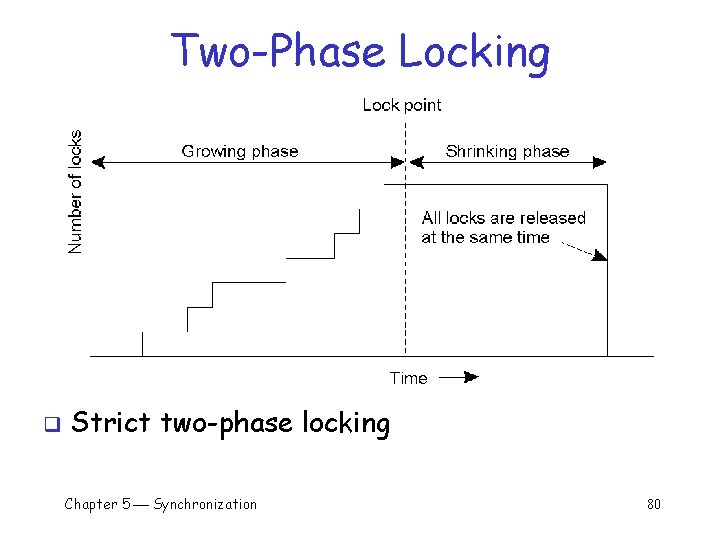 Two-Phase Locking

Lock point

Number of locks

Growing phase

Shrinking phase

All locks are released at the same time

Time

❑ Strict two-phase locking

Chapter 5 — Synchronization

80